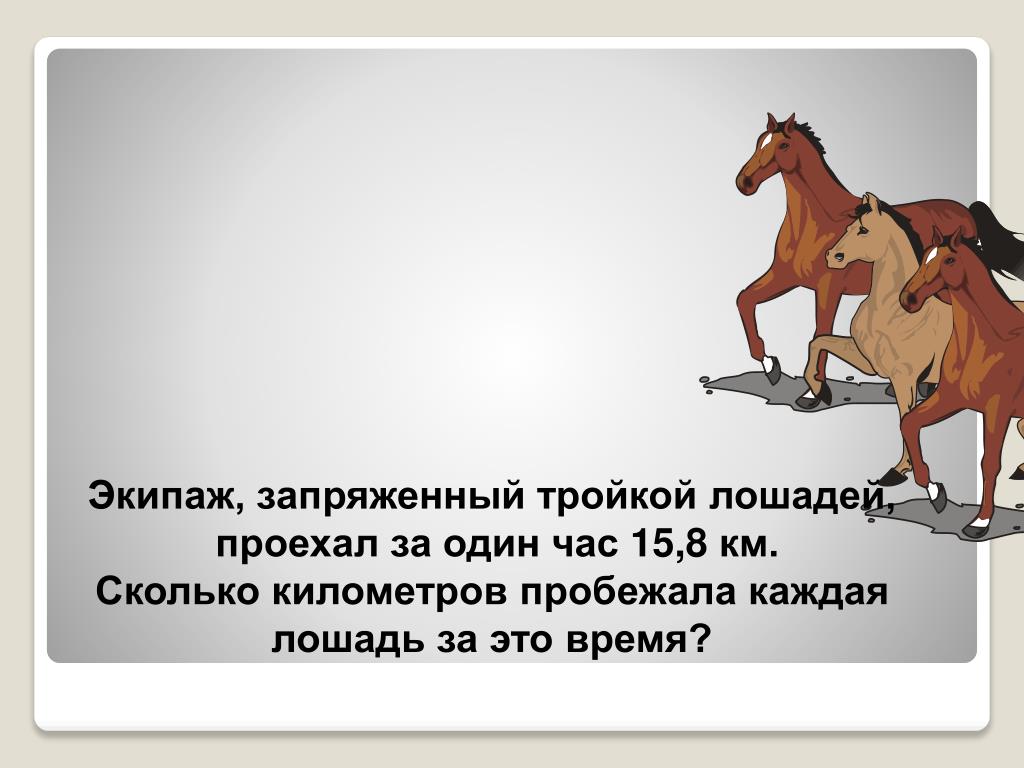 Экипаж, запряженный тройкой лошадей, проехал за один час 15,8 км.
Сколько километров пробежала каждая лошадь за это время?